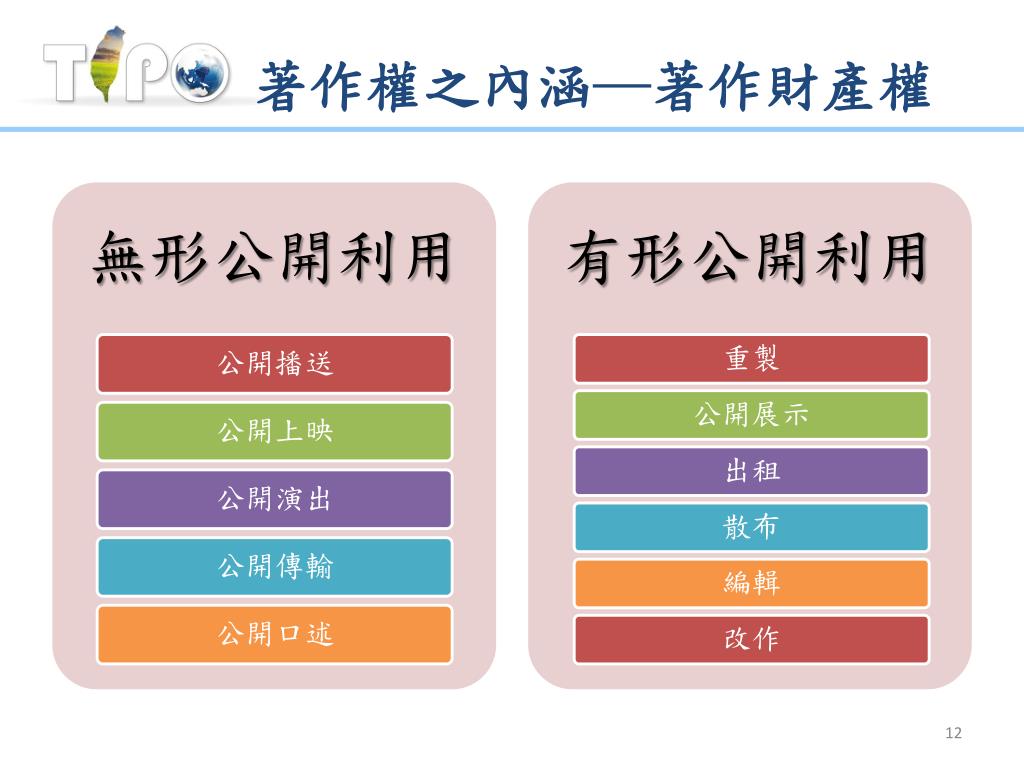 TIPO

著作權之內涵—著作財產權

無形公開利用

公開播送

公開上映

公開演出

公開傳輸

公開口述

有形公開利用

重製

公開展示

出租

散布

編輯

改作

12